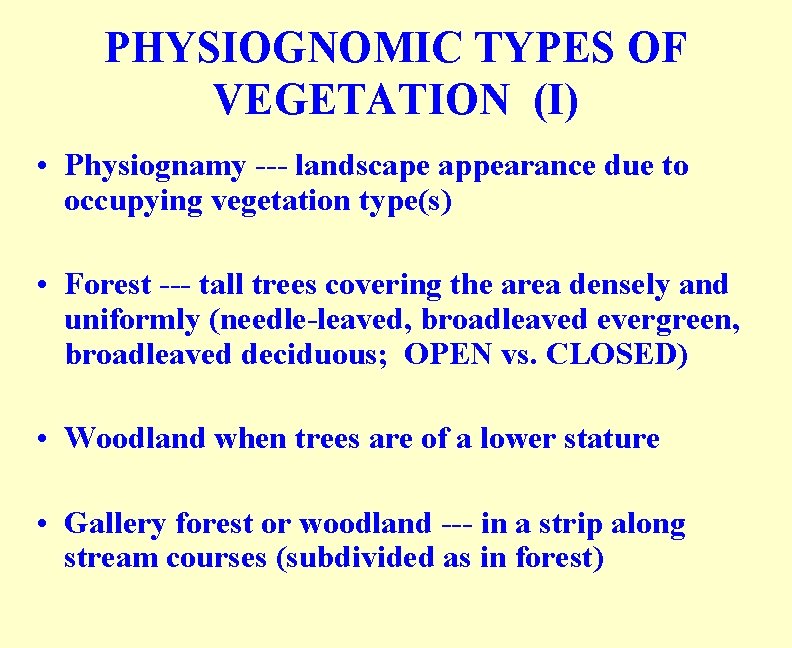 PHYSIOGNOMIC TYPES OF VEGETATION (I)

• Physiognamy --- landscape appearance due to occupying vegetation type(s)

• Forest --- tall trees covering the area densely and uniformly (needle-leaved, broadleaved evergreen, broadleaved deciduous; OPEN vs. CLOSED)

• Woodland when trees are of a lower stature

• Gallery forest or woodland --- in a strip along stream courses (subdivided as in forest)